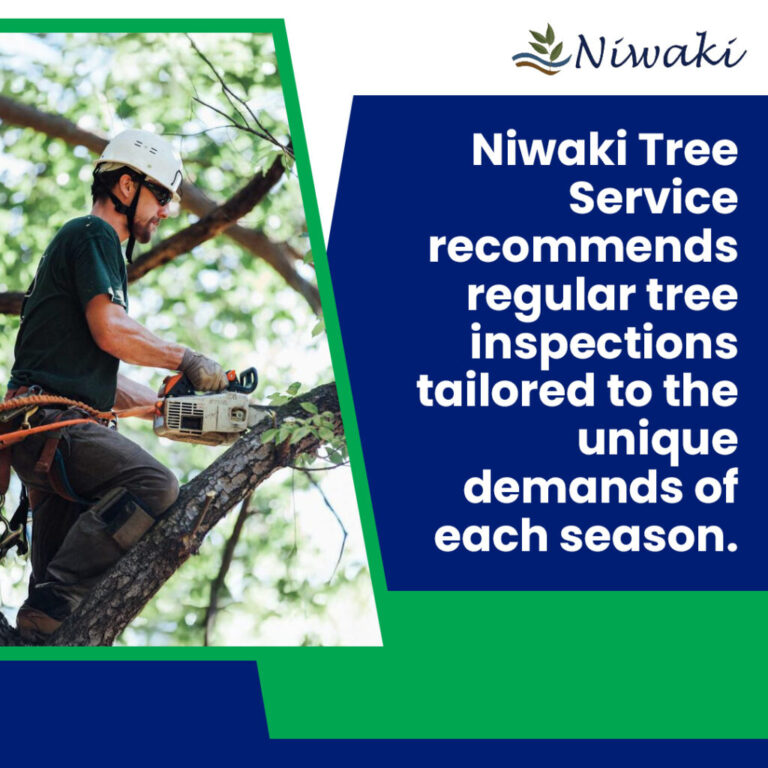 Niwaki

Niwaki Tree Service recommends regular tree inspections tailored to the unique demands of each season.